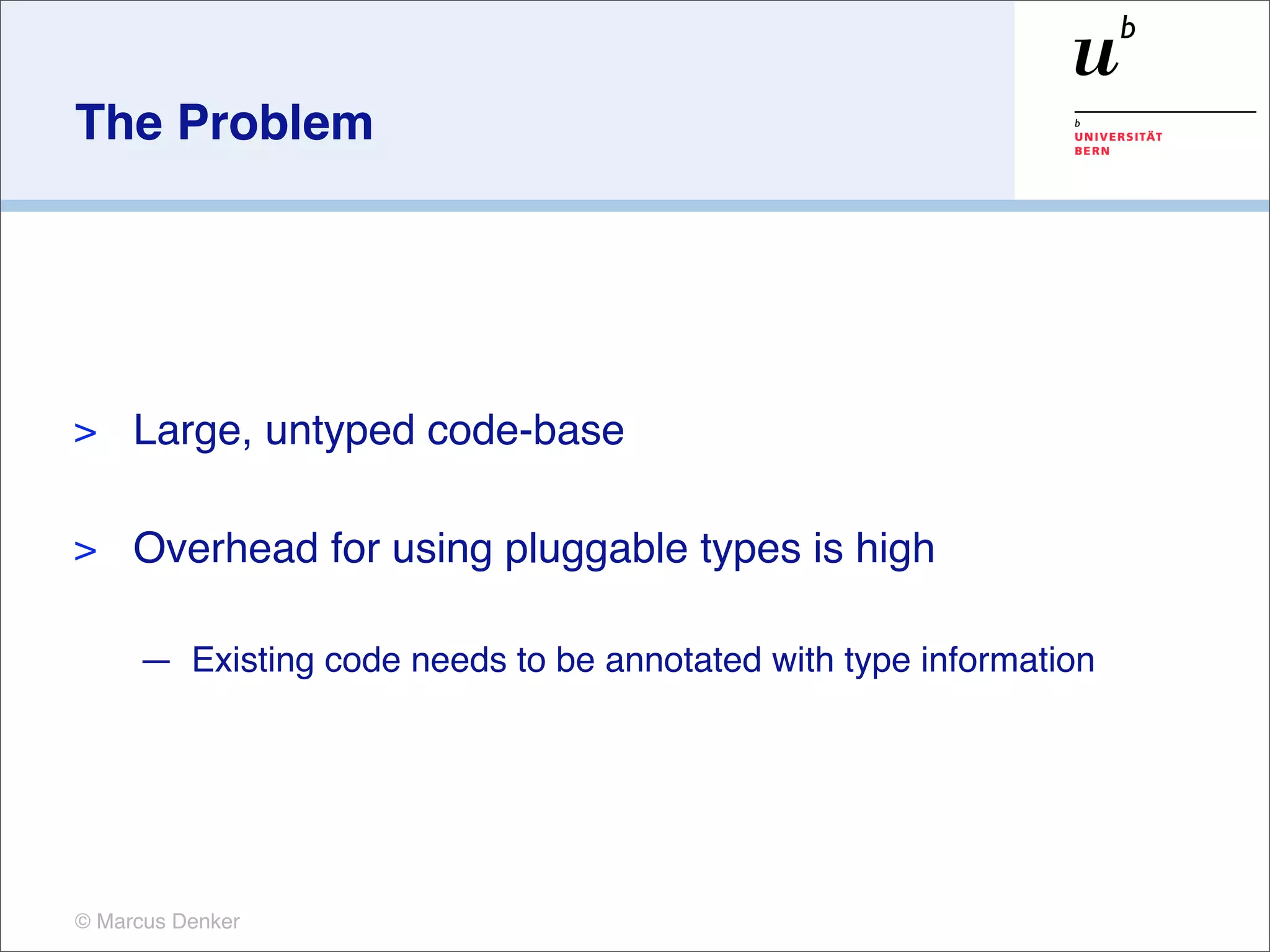 The Problem

$u^b$

b
UNIVERSITÄT
BERN

> Large, untyped code-base

> Overhead for using pluggable types is high

— Existing code needs to be annotated with type information

© Marcus Denker